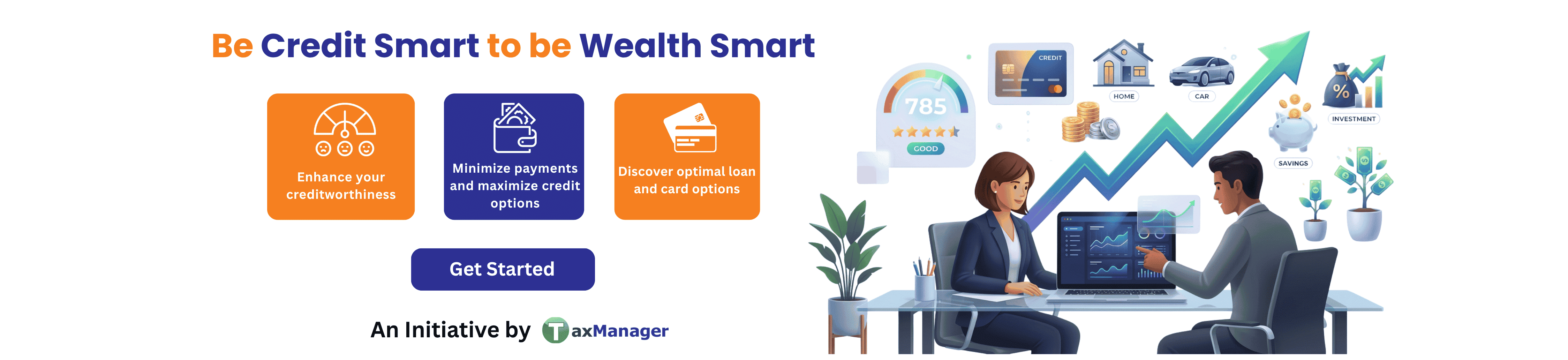 Be Credit Smart to be Wealth Smart

Enhance your creditworthiness

Minimize payments and maximize credit options

Discover optimal loan and card options

Get Started

An Initiative by TaxManager

785
GOOD
CREDIT
HOME
CAR
INVESTMENT
SAVINGS